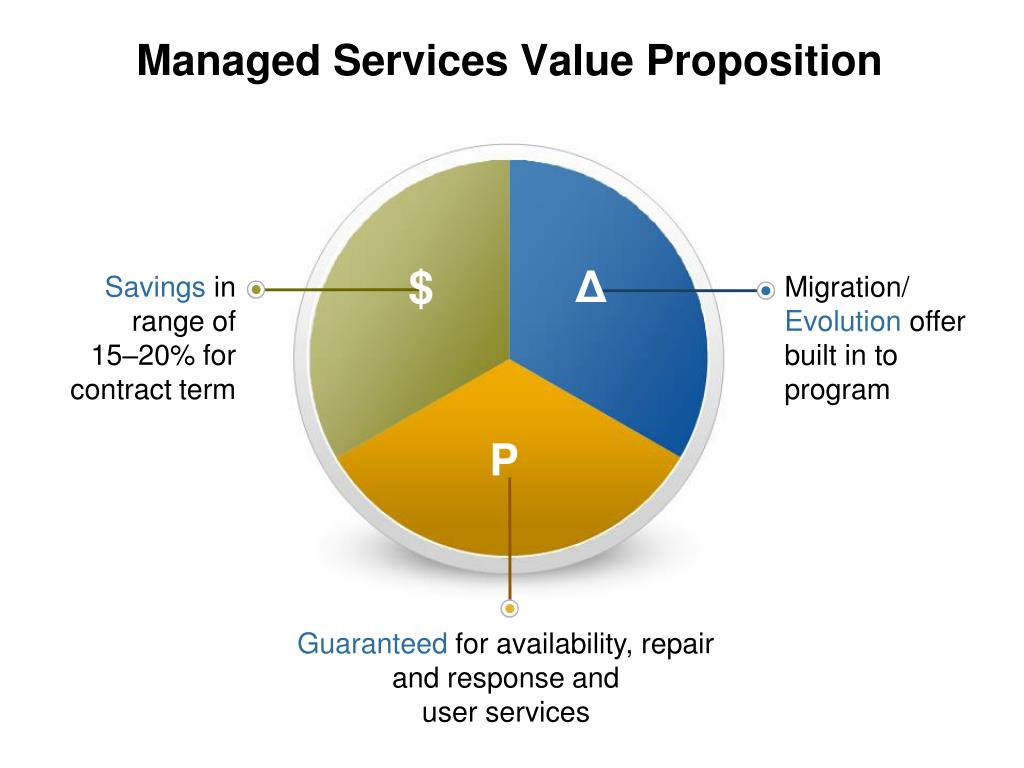 Managed Services Value Proposition

Savings in range of 15–20% for contract term

$

Δ

Migration/ Evolution offer built in to program

P

Guaranteed for availability, repair and response and user services